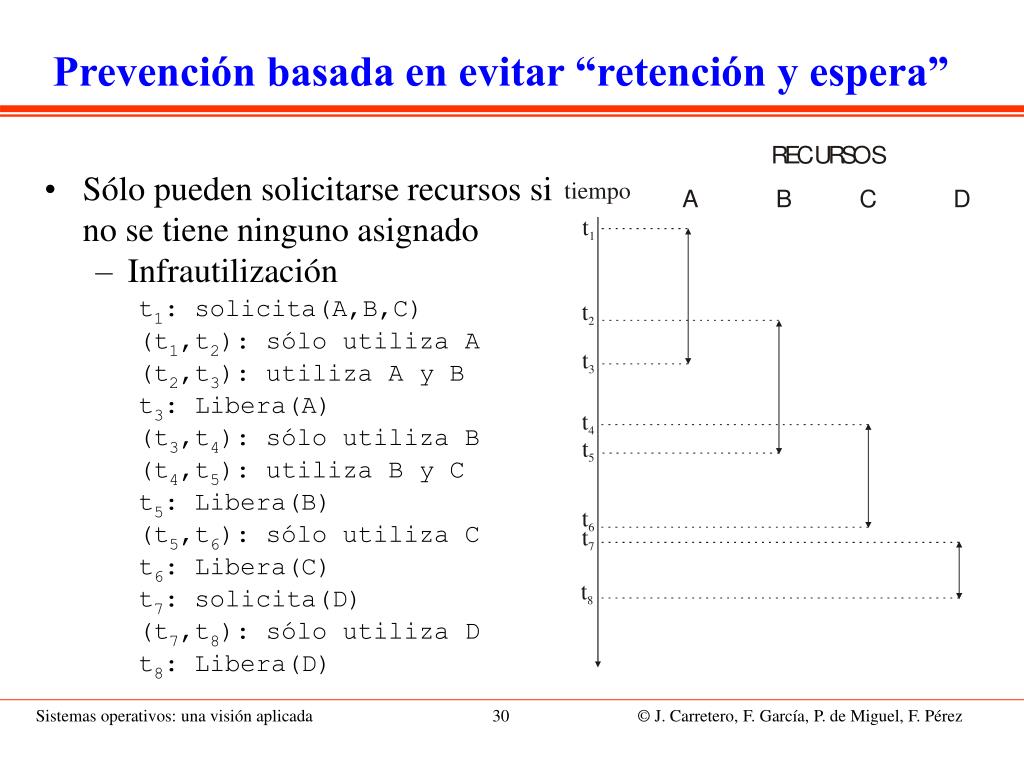 Prevención basada en evitar “retención y espera”

• Sólo pueden solicitarse recursos si no se tiene ninguno asignado
– Infrautilización
$t_1$: solicita(A,B,C)
($t_1$,$t_2$): sólo utiliza A
($t_2$,$t_3$): utiliza A y B
$t_3$: Libera(A)
($t_3$,$t_4$): sólo utiliza B
($t_4$,$t_5$): utiliza B y C
$t_5$: Libera(B)
($t_5$,$t_6$): sólo utiliza C
$t_6$: Libera(C)
$t_7$: solicita(D)
($t_7$,$t_8$): sólo utiliza D
$t_8$: Libera(D)

RECURSOS
tiempo
A B C D
$t_1$
$t_2$
$t_3$
$t_4$
$t_5$
$t_6$
$t_7$
$t_8$

Sistemas operativos: una visión aplicada 30 © J. Carretero, F. García, P. de Miguel, F. Pérez